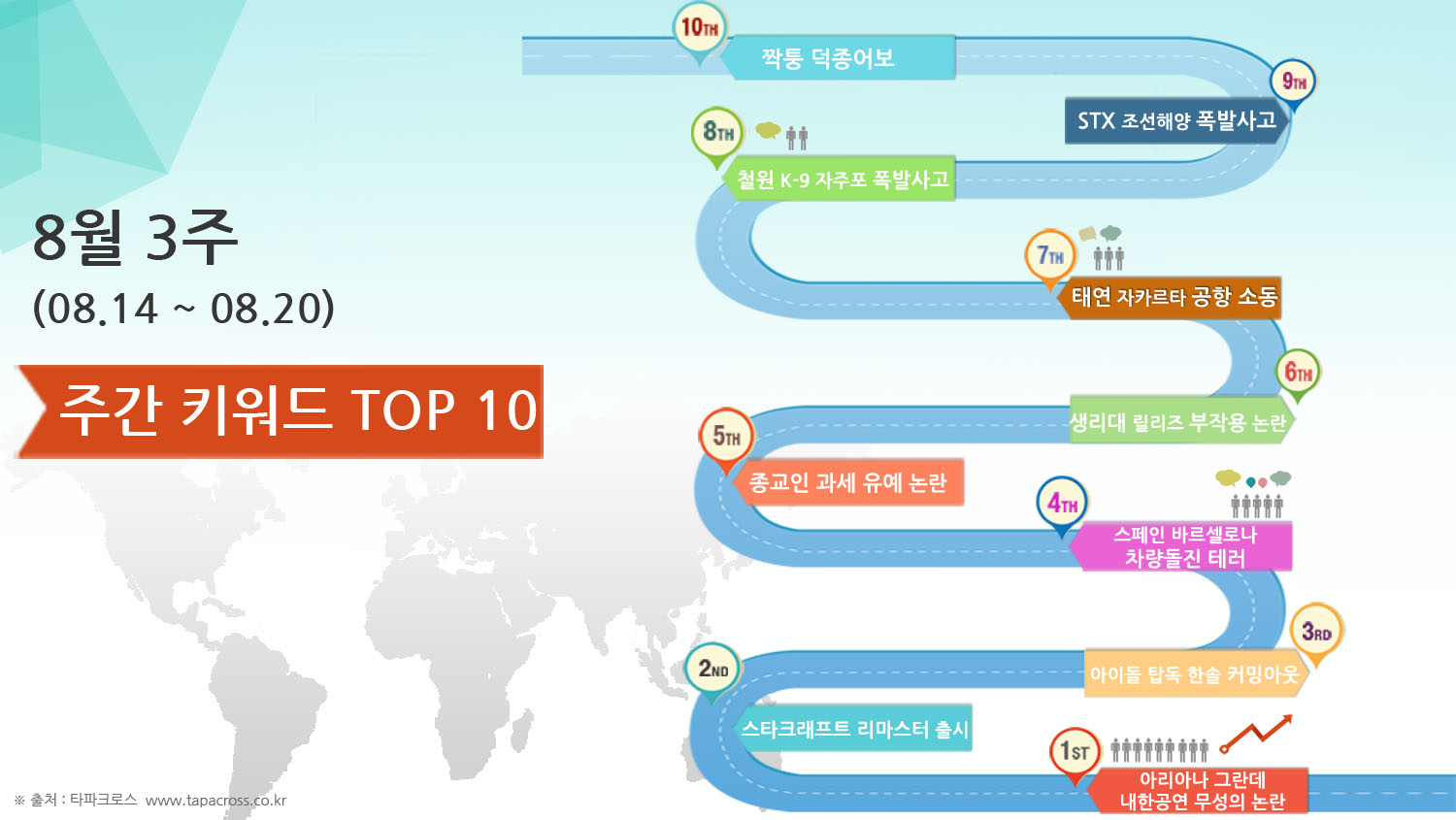 8월 3주
(08.14 ~ 08.20)

주간 키워드 TOP 10

10TH
짝퉁 덕종어보

9TH
STX 조선해양 폭발사고

8TH
철원 K-9 자주포 폭발사고

7TH
태연 자카르타 공항 소동

6TH
생리대 릴리즈 부작용 논란

5TH
종교인 과세 유예 논란

4TH
스페인 바르셀로나 차량돌진 테러

3RD
아이돌 탑독 한솔 커밍아웃

2ND
스타크래프트 리마스터 출시

1ST
아리아나 그란데 내한공연 무성의 논란

※ 출처 : 타파크로스 www.tapacross.co.kr